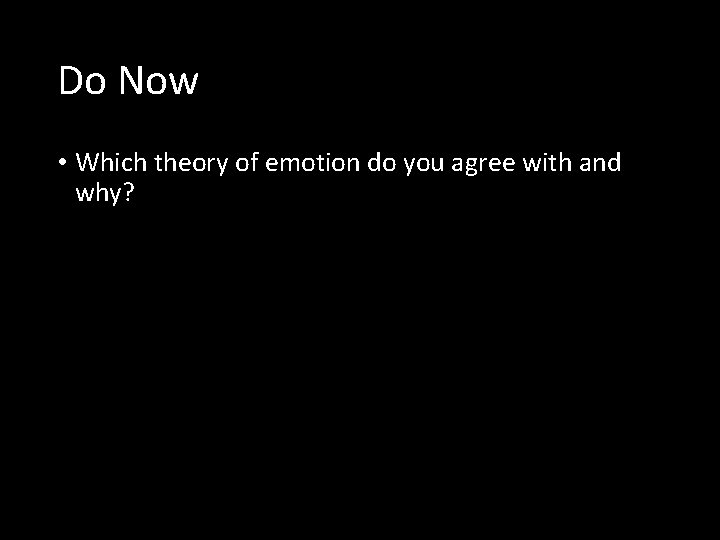 Do Now

• Which theory of emotion do you agree with and why?